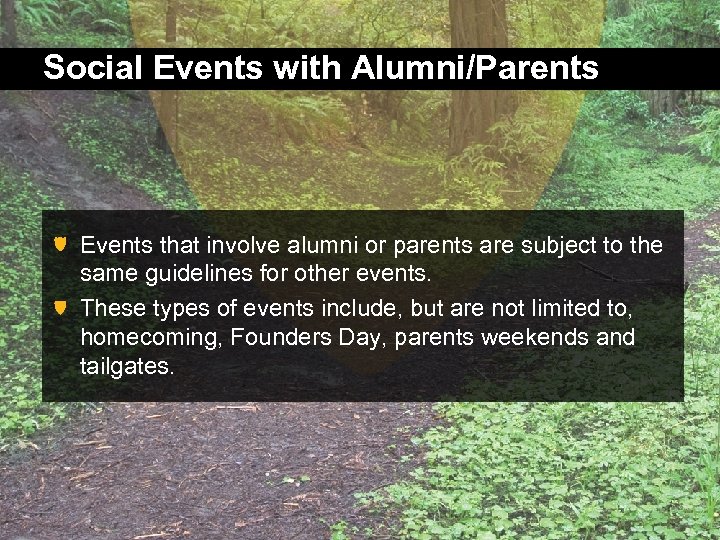 Social Events with Alumni/Parents

Events that involve alumni or parents are subject to the same guidelines for other events.

These types of events include, but are not limited to, homecoming, Founders Day, parents weekends and tailgates.